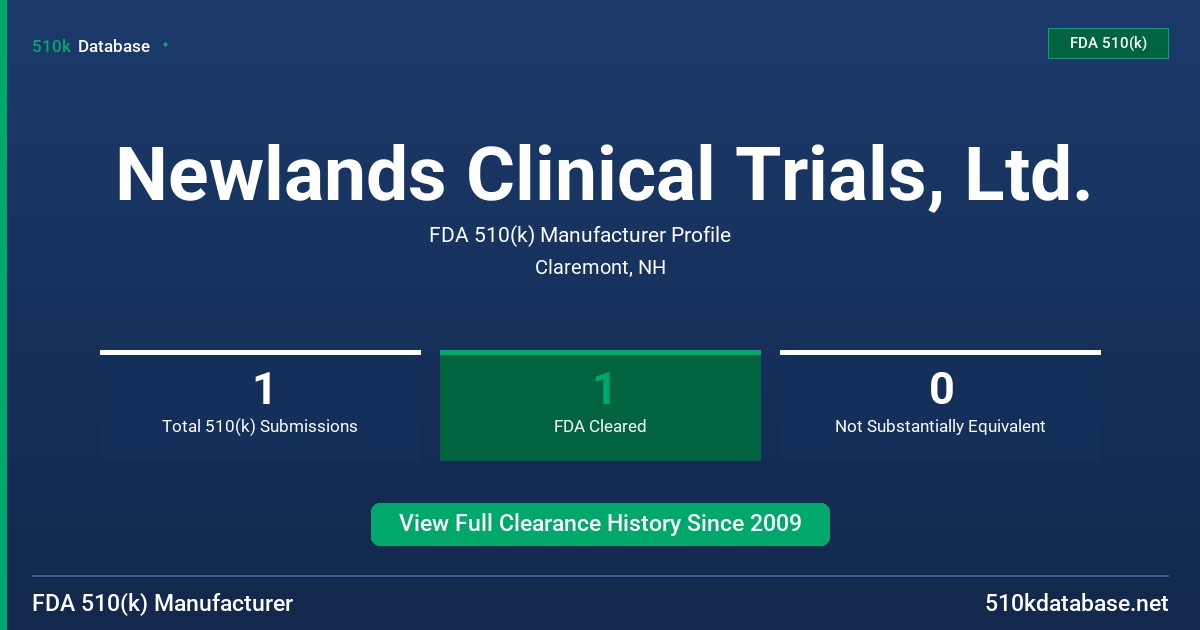 510k Database

FDA 510(k)

Newlands Clinical Trials, Ltd.

FDA 510(k) Manufacturer Profile

Claremont, NH

1
Total 510(k) Submissions

1
FDA Cleared

0
Not Substantially Equivalent

View Full Clearance History Since 2009

FDA 510(k) Manufacturer

510kdatabase.net